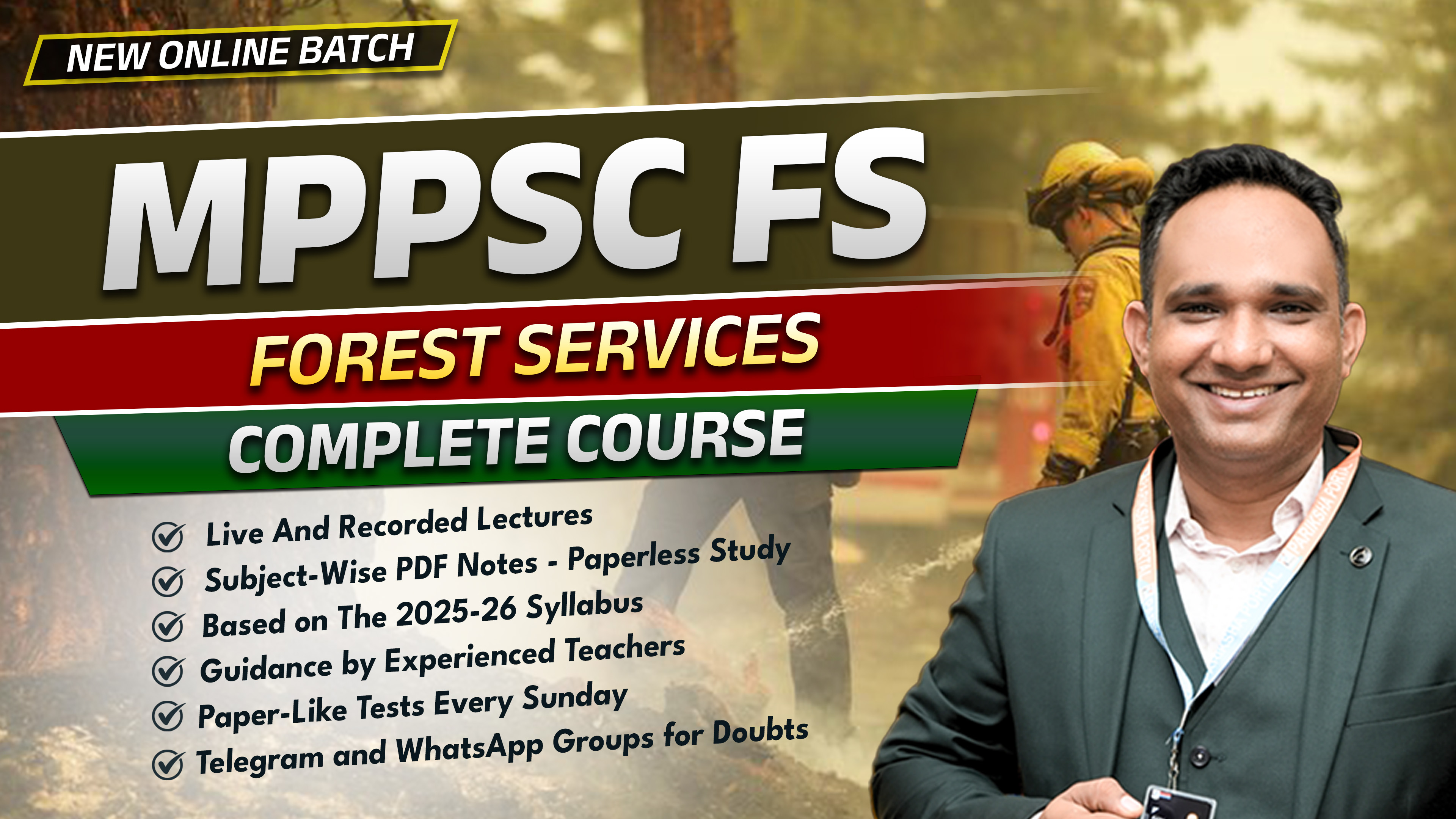 NEW ONLINE BATCH

MPPSC FS

FOREST SERVICES

COMPLETE COURSE

Live And Recorded Lectures
Subject-Wise PDF Notes - Paperless Study
Based on The 2025-26 Syllabus
Guidance by Experienced Teachers
Paper-Like Tests Every Sunday
Telegram and WhatsApp Groups for Doubts